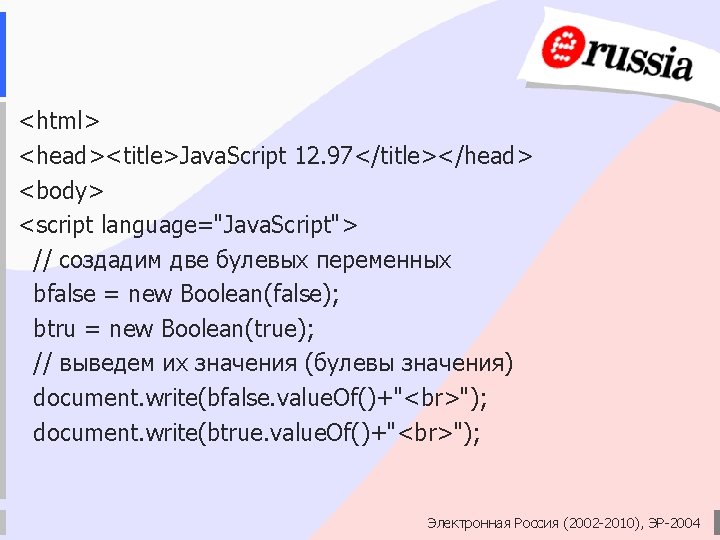 russia

<html>
<head><title>JavaScript 12.97</title></head>
<body>
<script language="JavaScript">
// создадим две булевых переменных
bfalse = new Boolean(false);
btru = new Boolean(true);
// выведем их значения (булевы значения)
document.write(bfalse.valueOf()+"<br>");
document.write(btrue.valueOf()+"<br>");

Электронная Россия (2002-2010), ЭР-2004